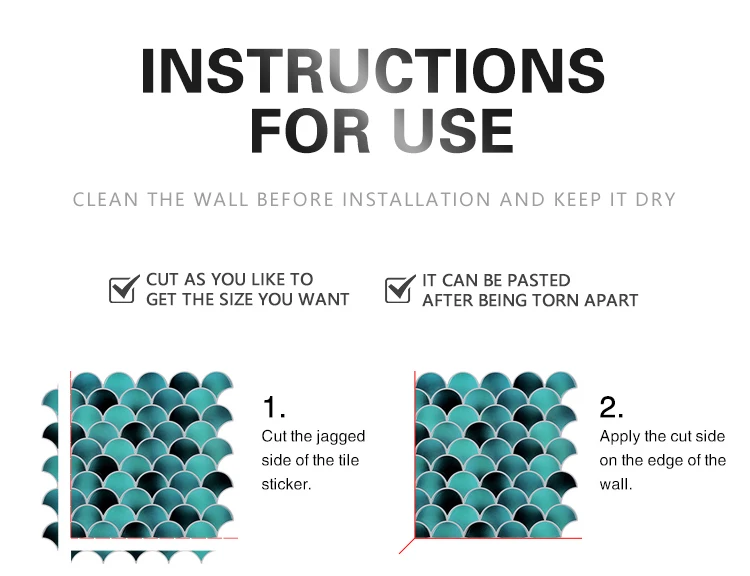 INSTRUCTIONS FOR USE

CLEAN THE WALL BEFORE INSTALLATION AND KEEP IT DRY

CUT AS YOU LIKE TO GET THE SIZE YOU WANT

IT CAN BE PASTED AFTER BEING TORN APART

1.
Cut the jagged side of the tile sticker.

2.
Apply the cut side on the edge of the wall.